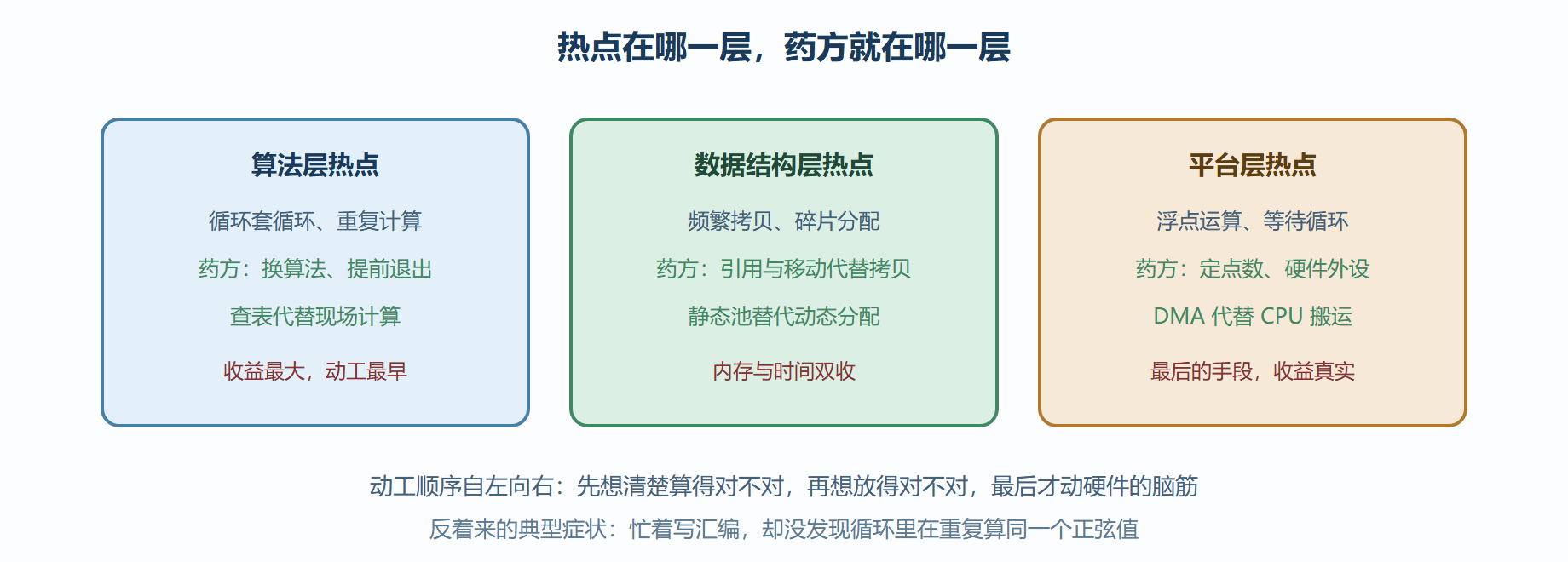 热点在哪一层，药方就在哪一层

算法层热点

循环套循环、重复计算

药方：换算法、提前退出

查表代替现场计算

收益最大，动工最早

数据结构层热点

频繁拷贝、碎片分配

药方：引用与移动代替拷贝

静态池替代动态分配

内存与时间双收

平台层热点

浮点运算、等待循环

药方：定点数、硬件外设

DMA 代替 CPU 搬运

最后的手段，收益真实

动工顺序自左向右：先想清楚算得对不对，再想放得对不对，最后才动硬件的脑筋

反着来的典型症状：忙着写汇编，却没发现循环里在重复算同一个正弦值